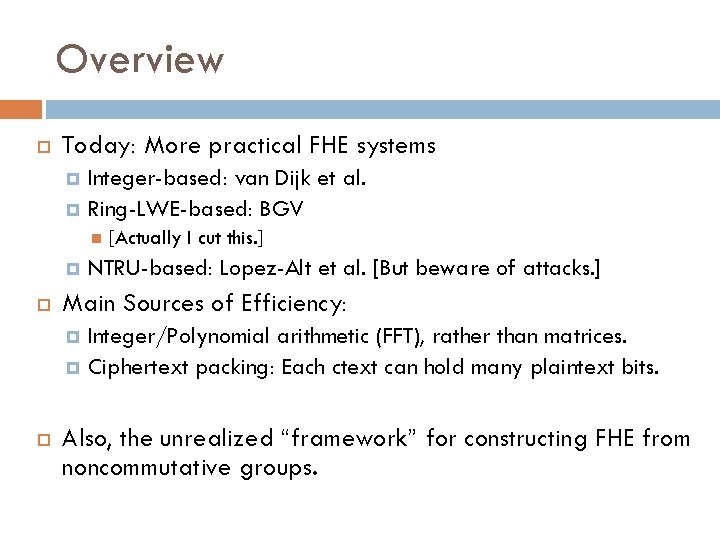 Overview

Today: More practical FHE systems

Integer-based: van Dijk et al.

Ring-LWE-based: BGV

[Actually I cut this.]

NTRU-based: Lopez-Alt et al. [But beware of attacks.]

Main Sources of Efficiency:

Integer/Polynomial arithmetic (FFT), rather than matrices.

Ciphertext packing: Each ctext can hold many plaintext bits.

Also, the unrealized “framework” for constructing FHE from noncommutative groups.